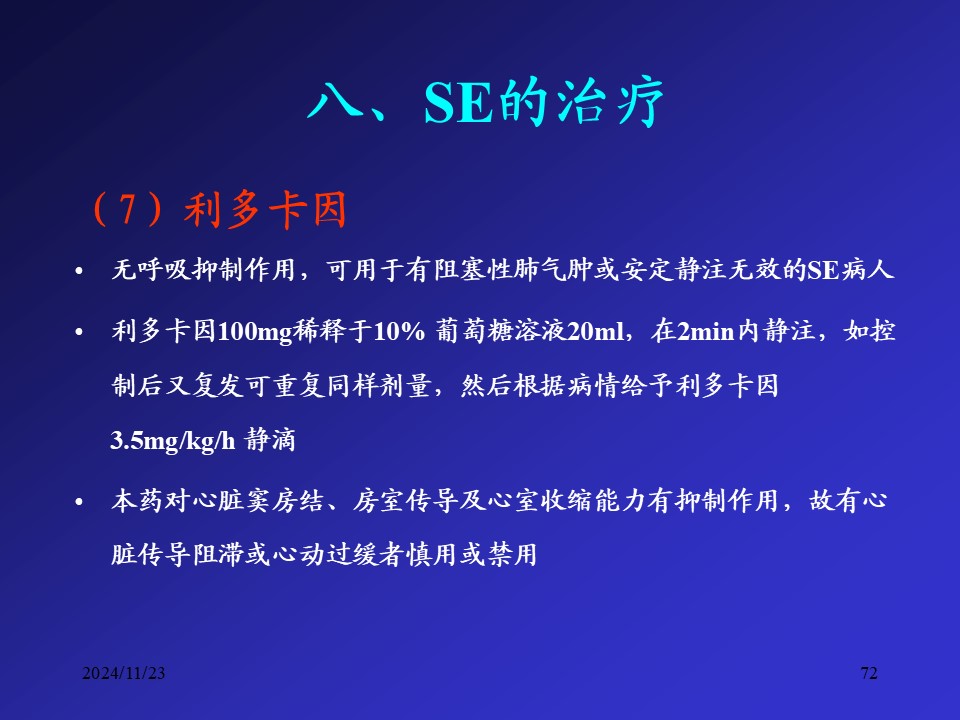 八、SE的治疗

（7）利多卡因

• 无呼吸抑制作用，可用于有阻塞性肺气肿或安定静注无效的SE病人

• 利多卡因100mg稀释于10% 葡萄糖溶液20ml，在2min内静注，如控制后又复发可重复同样剂量，然后根据病情给予利多卡因3.5mg/kg/h 静滴

• 本药对心脏窦房结、房室传导及心室收缩能力有抑制作用，故有心脏传导阻滞或心动过缓者慎用或禁用

2024/11/23

72